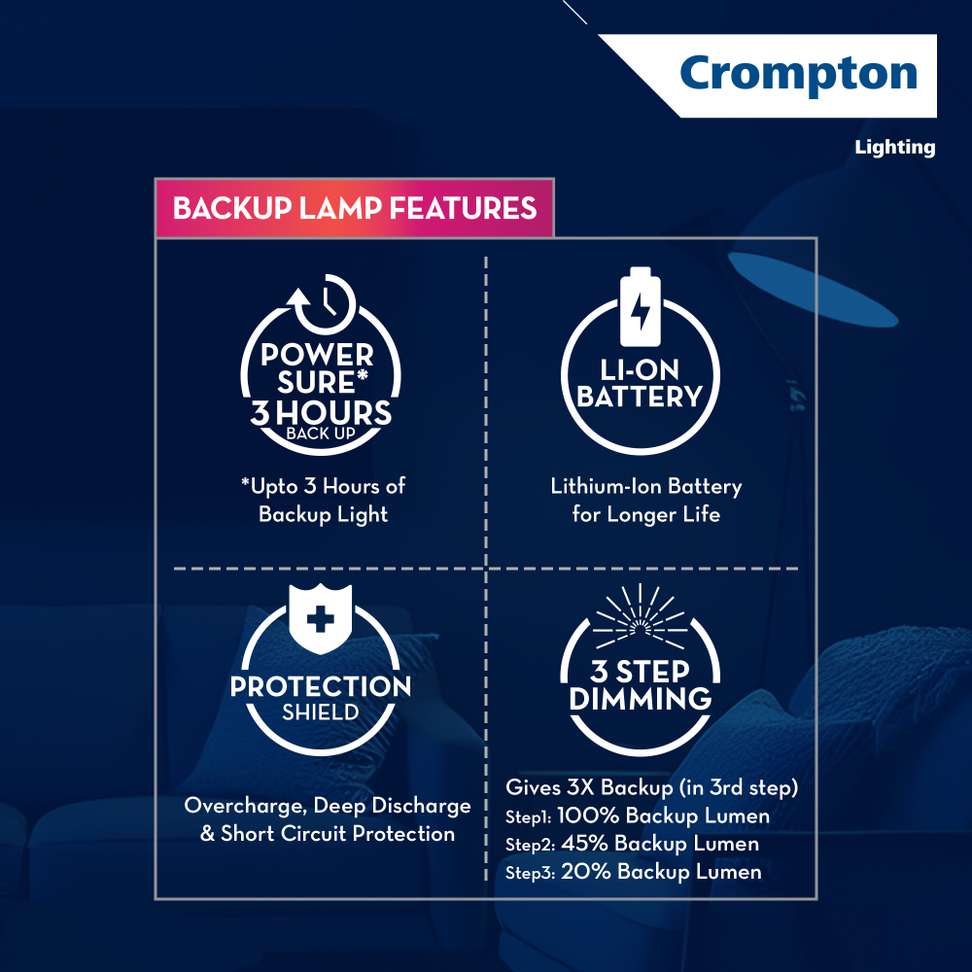 Crompton
Lighting

BACKUP LAMP FEATURES

POWER SURE* 3 HOURS BACK UP

*Upto 3 Hours of Backup Light

LI-ON BATTERY

Lithium-Ion Battery for Longer Life

PROTECTION SHIELD

Overcharge, Deep Discharge & Short Circuit Protection

3 STEP DIMMING

Gives 3X Backup (in 3rd step)
Step1: 100% Backup Lumen
Step2: 45% Backup Lumen
Step3: 20% Backup Lumen